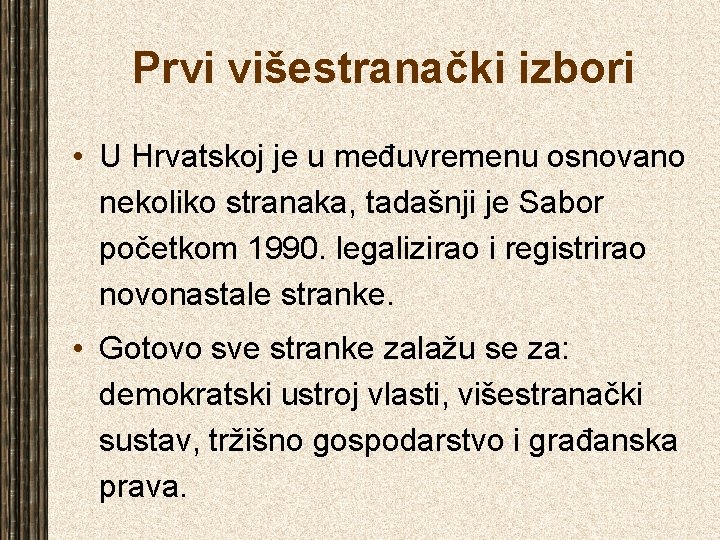 Prvi višestranački izbori

• U Hrvatskoj je u međuvremenu osnovano nekoliko stranaka, tadašnji je Sabor početkom 1990. legalizirao i registrirao novonastale stranke.

• Gotovo sve stranke zalažu se za: demokratski ustroj vlasti, višestranački sustav, tržišno gospodarstvo i građanska prava.